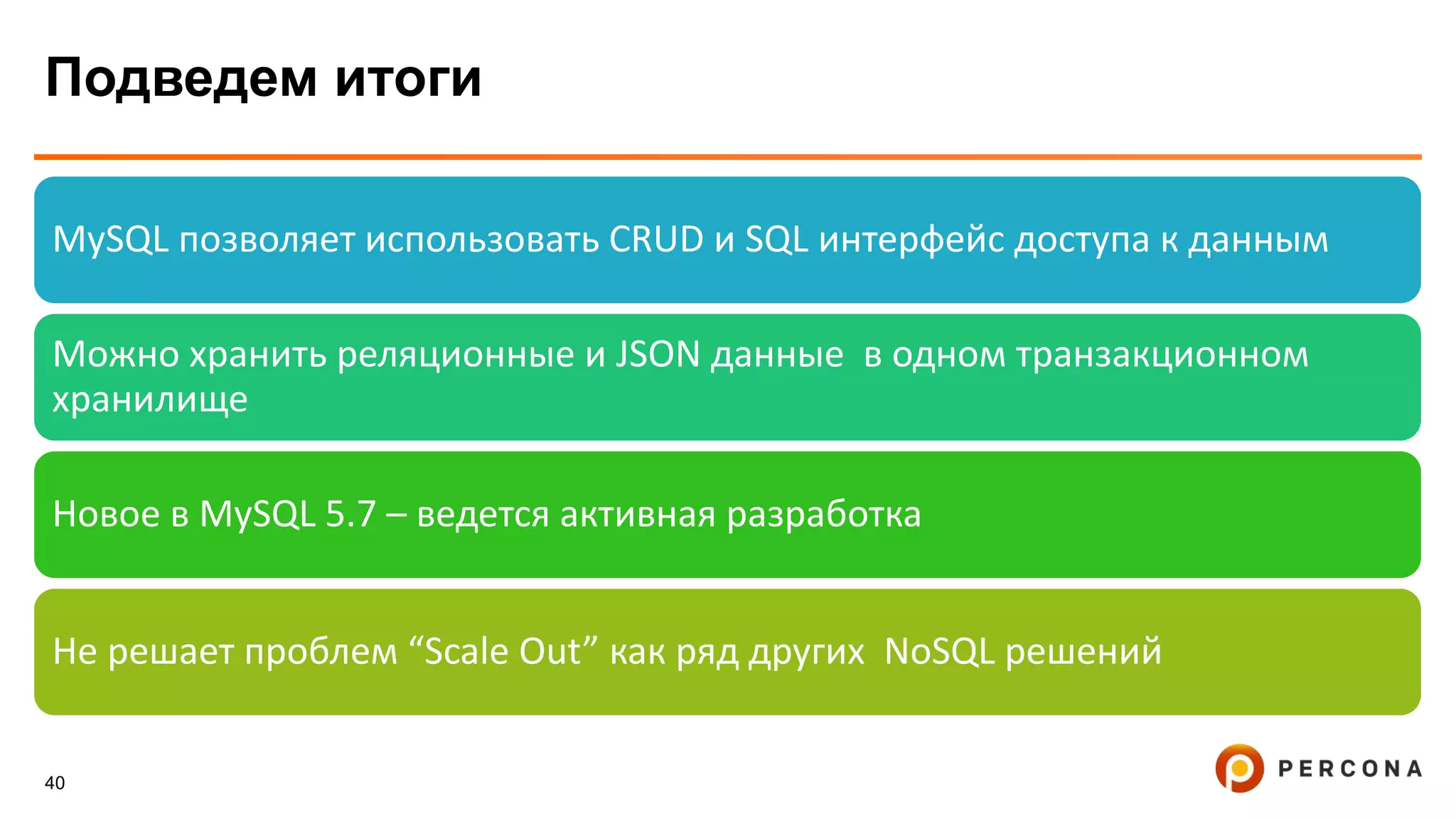 Подведем итоги

MySQL позволяет использовать CRUD и SQL интерфейс доступа к данным

Можно хранить реляционные и JSON данные в одном транзакционном хранилище

Новое в MySQL 5.7 – ведется активная разработка

Не решает проблем “Scale Out” как ряд других NoSQL решений

40

PERCONA